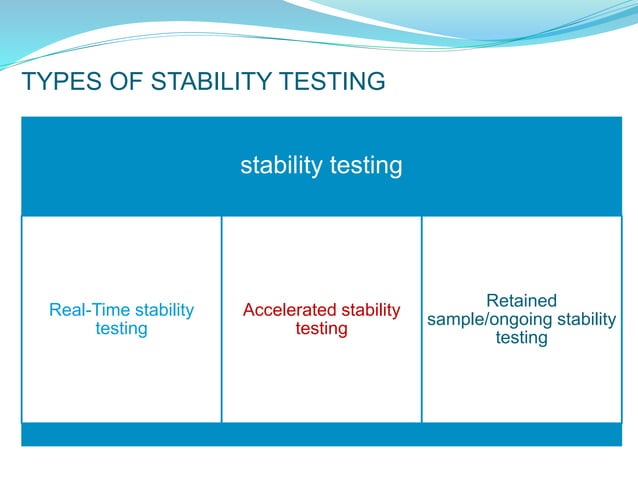 TYPES OF STABILITY TESTING

stability testing

Real-Time stability testing

Accelerated stability testing

Retained sample/ongoing stability testing